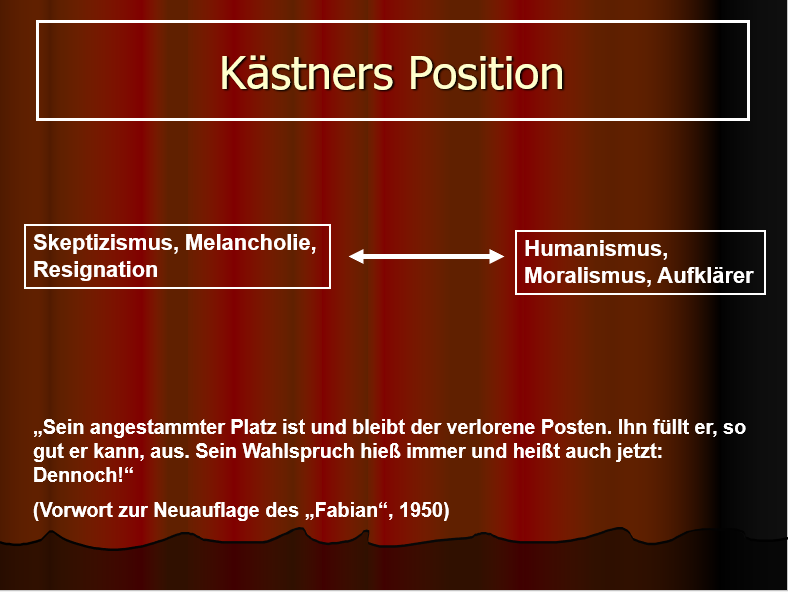 Kästners Position

Skeptizismus, Melancholie, Resignation

Humanismus, Moralismus, Aufklärer

„Sein angestammter Platz ist und bleibt der verlorene Posten. Ihn füllt er, so gut er kann, aus. Sein Wahlspruch hieß immer und heißt auch jetzt: Dennoch!“

(Vorwort zur Neuauflage des „Fabian“, 1950)